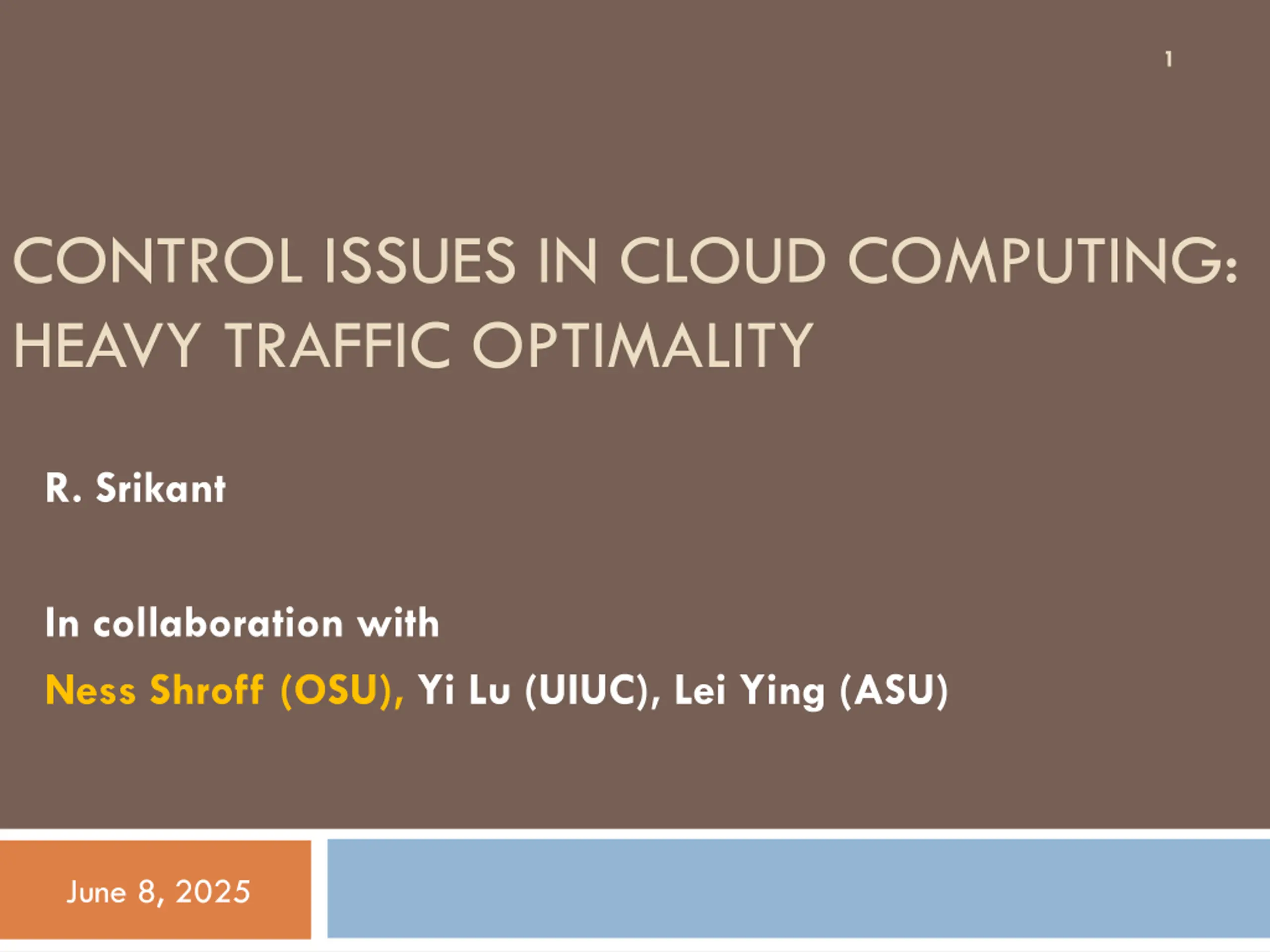 1

CONTROL ISSUES IN CLOUD COMPUTING: HEAVY TRAFFIC OPTIMALITY

R. Srikant

In collaboration with

Ness Shroff (OSU), Yi Lu (UIUC), Lei Ying (ASU)

June 8, 2025